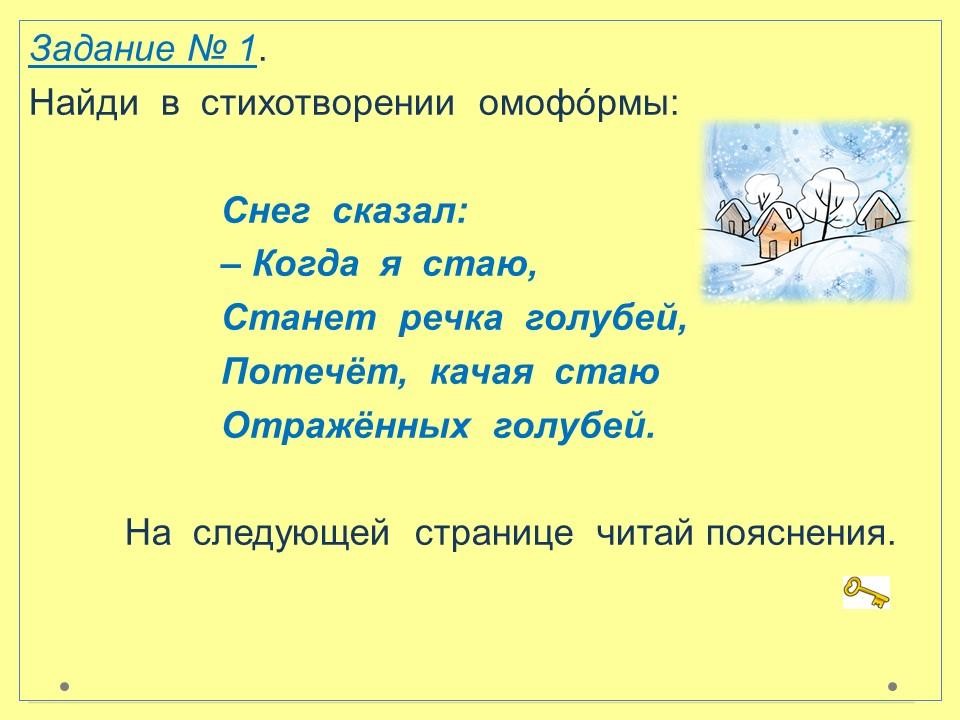 Задание № 1.

Найди в стихотворении омофо́рмы:

Снег сказал:
– Когда я стаю,
Станет речка голубей,
Потечёт, качая стаю
Отражённых голубей.

На следующей странице читай пояснения.